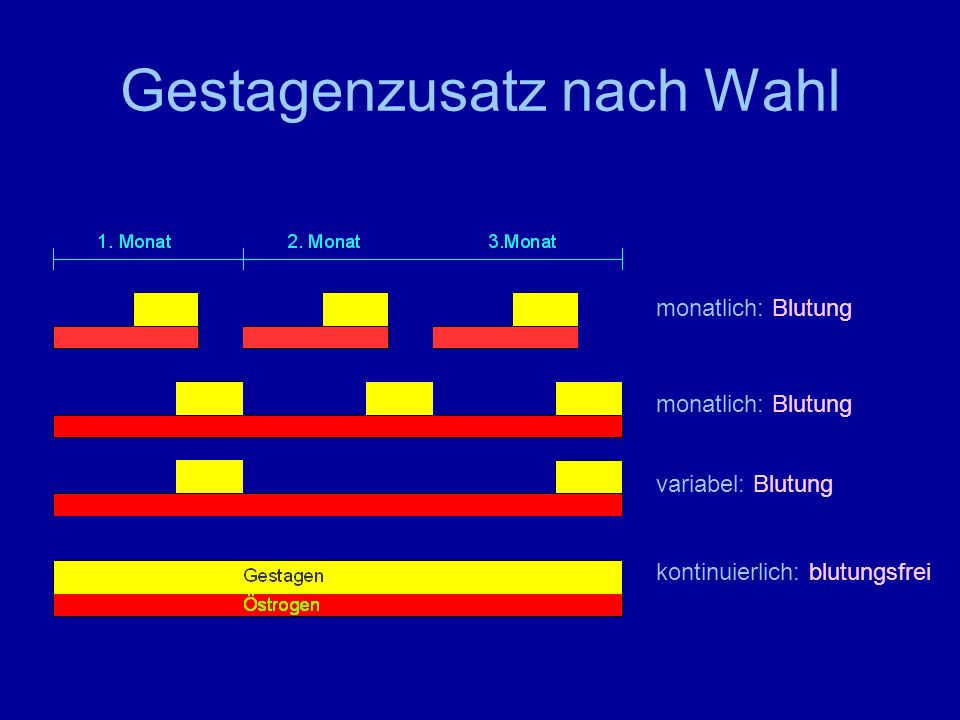 Gestagenzusatz nach Wahl

1. Monat
2. Monat
3.Monat

monatlich: Blutung

monatlich: Blutung

variabel: Blutung

Gestagen
Östrogen

kontinuierlich: blutungsfrei